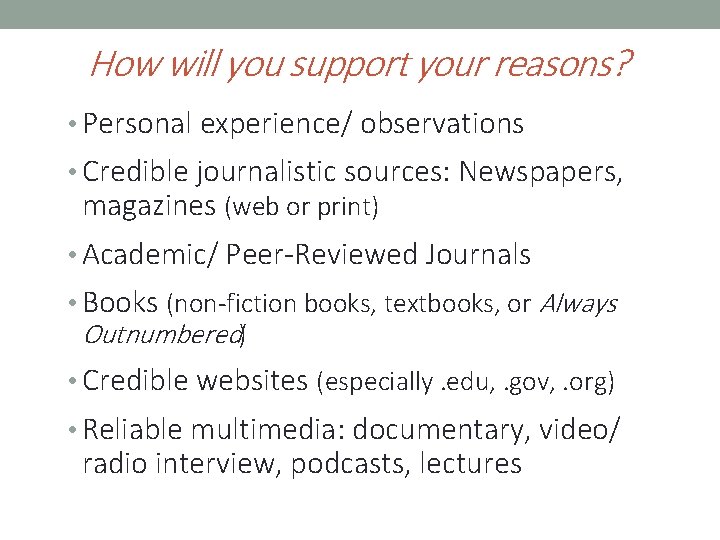 How will you support your reasons?

• Personal experience/ observations

• Credible journalistic sources: Newspapers, magazines (web or print)

• Academic/ Peer-Reviewed Journals

• Books (non-fiction books, textbooks, or Always Outnumbered)

• Credible websites (especially .edu, .gov, .org)

• Reliable multimedia: documentary, video/ radio interview, podcasts, lectures